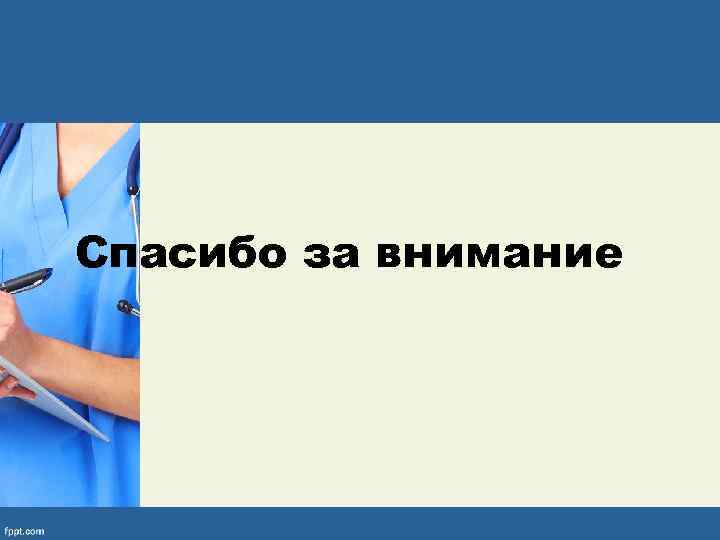 Спасибо за внимание

fppt.com